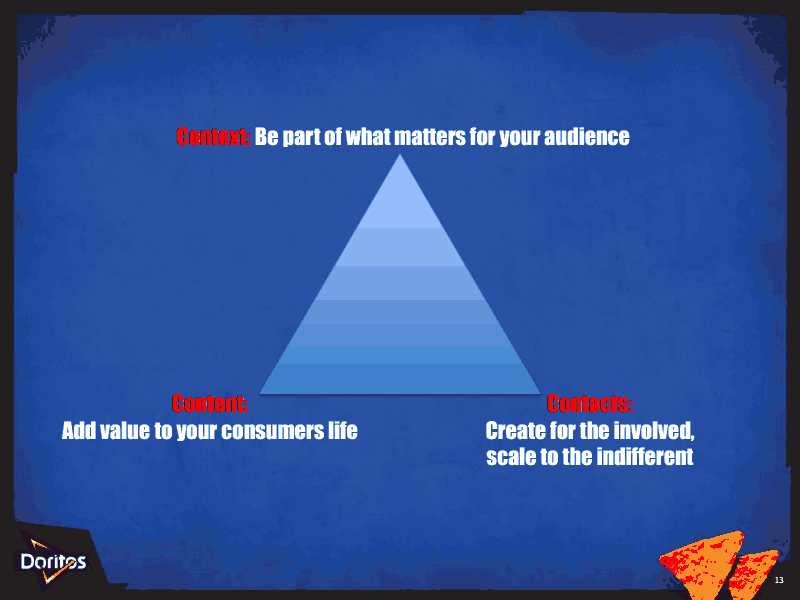 Context: Be part of what matters for your audience

Content:
Add value to your consumers life

Contacts:
Create for the involved, scale to the indifferent

Doritos

13